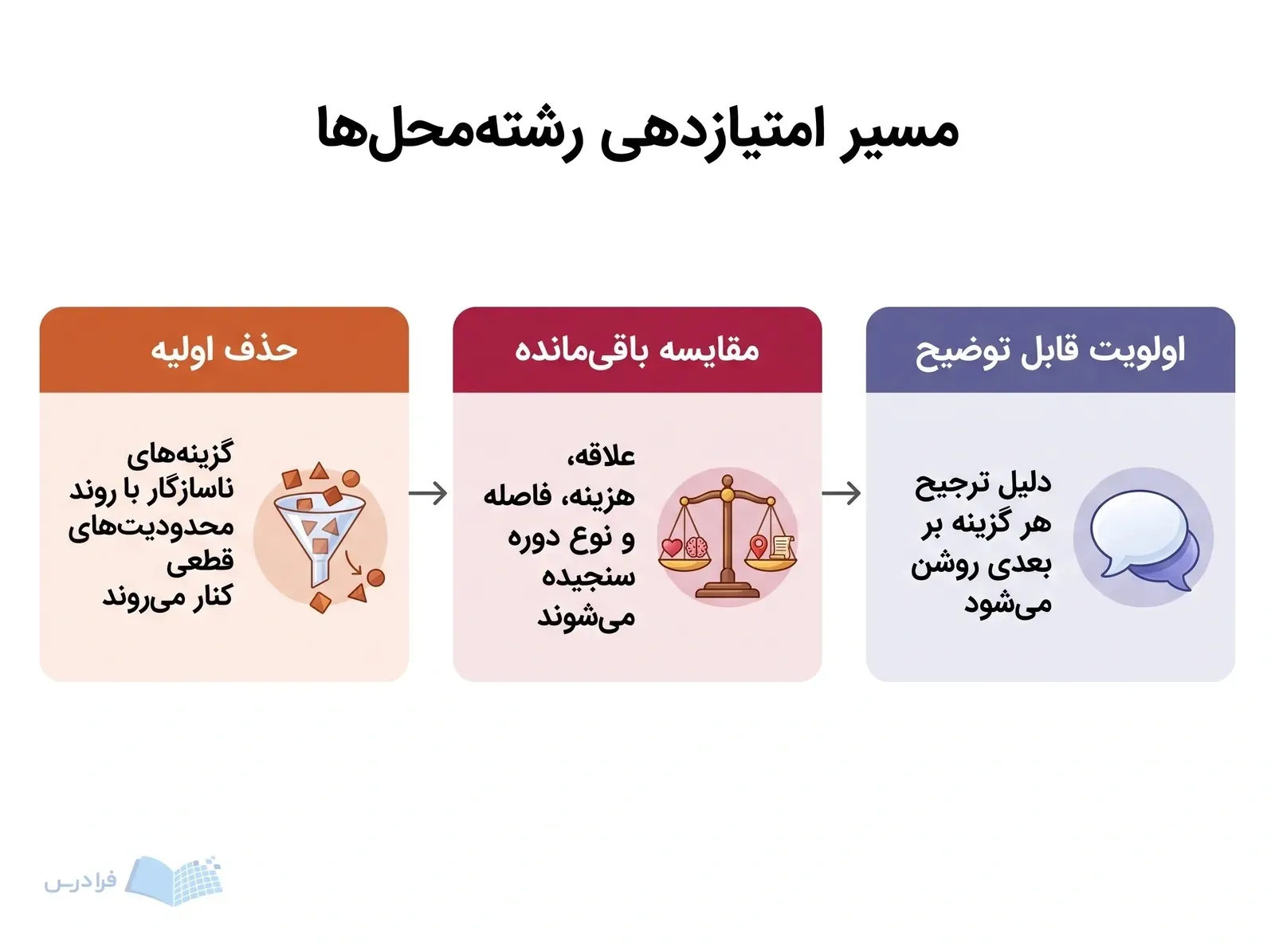 مسیر امتیازدهی رشته‌محل‌ها

حذف اولیه

گزینه‌های ناسازگار با روند محدودیت‌های قطعی کنار می‌روند

مقایسه باقی‌مانده

علاقه، هزینه، فاصله و نوع دوره سنجیده می‌شوند

اولویت قابل توضیح

دلیل ترجیح هر گزینه بر بعدی روشن می‌شود

فرادرس